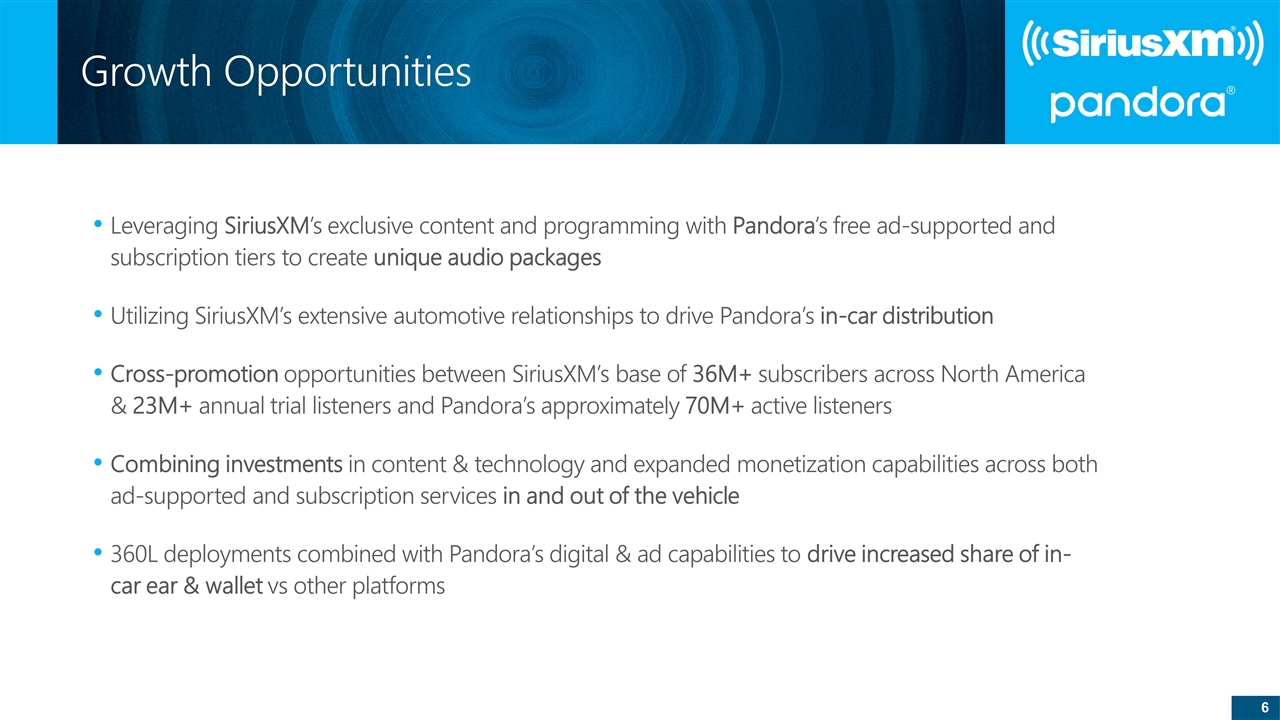 Growth Opportunities

((SiriusXM))

pandora®

• Leveraging SiriusXM's exclusive content and programming with Pandora's free ad-supported and subscription tiers to create unique audio packages

• Utilizing SiriusXM's extensive automotive relationships to drive Pandora's in-car distribution

• Cross-promotion opportunities between SiriusXM's base of 36M+ subscribers across North America & 23M+ annual trial listeners and Pandora's approximately 70M+ active listeners

• Combining investments in content & technology and expanded monetization capabilities across both ad-supported and subscription services in and out of the vehicle

• 360L deployments combined with Pandora's digital & ad capabilities to drive increased share of in-car ear & wallet vs other platforms

6